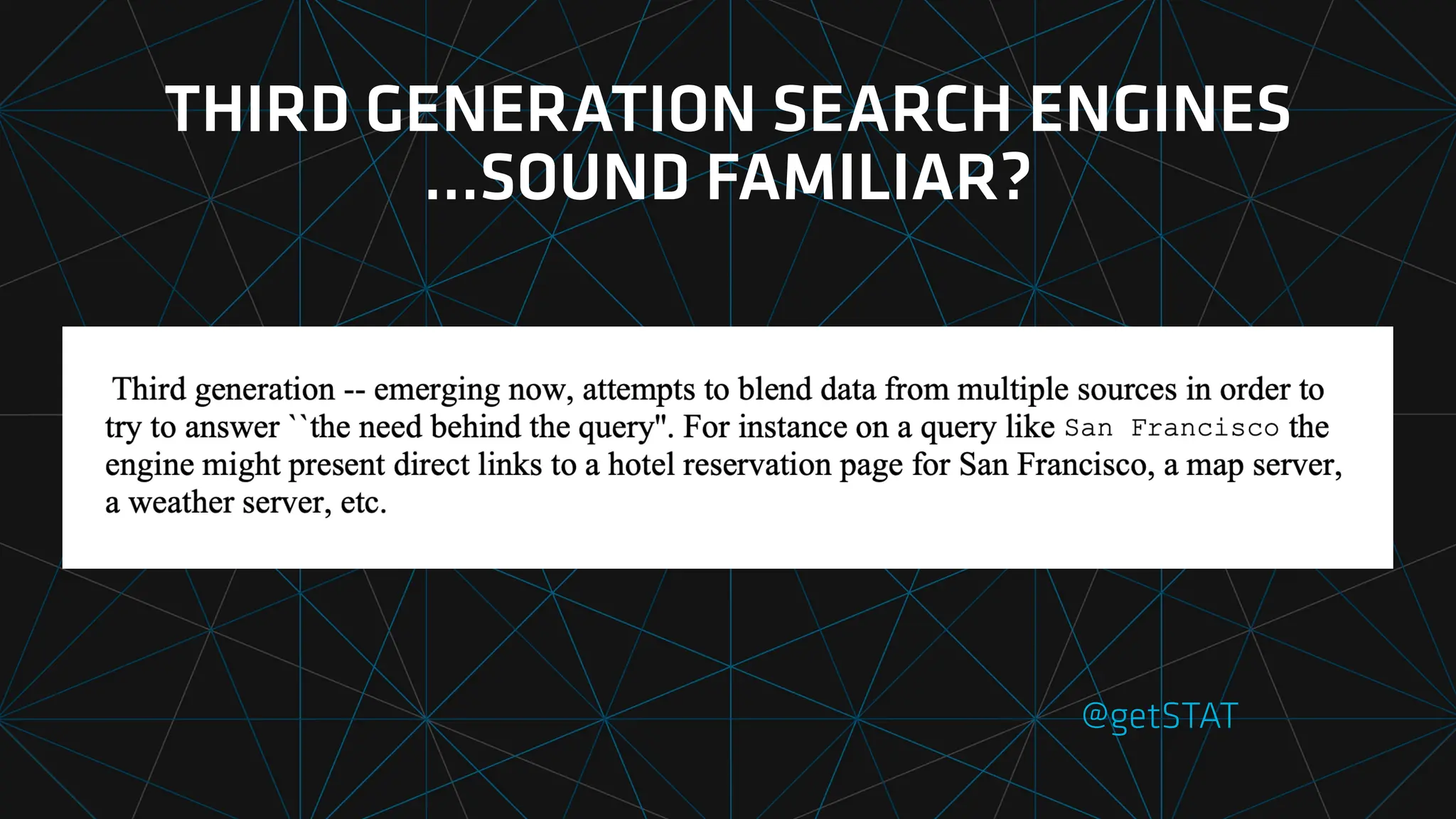 THIRD GENERATION SEARCH ENGINES ...SOUND FAMILIAR?

Third generation -- emerging now, attempts to blend data from multiple sources in order to try to answer ``the need behind the query". For instance on a query like San Francisco the engine might present direct links to a hotel reservation page for San Francisco, a map server, a weather server, etc.

@getSTAT